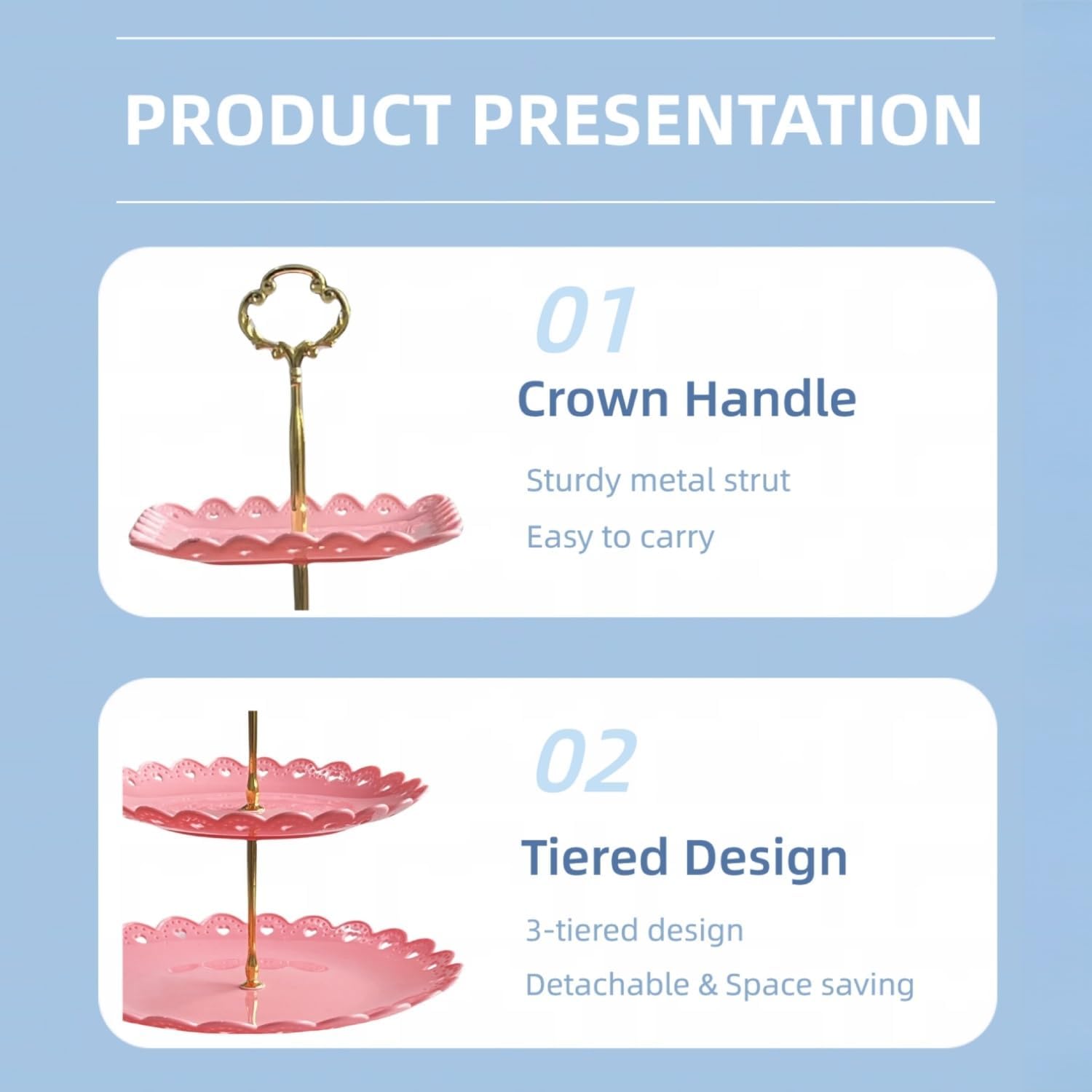 PRODUCT PRESENTATION

01

Crown Handle

Sturdy metal strut

Easy to carry

02

Tiered Design

3-tiered design

Detachable & Space saving